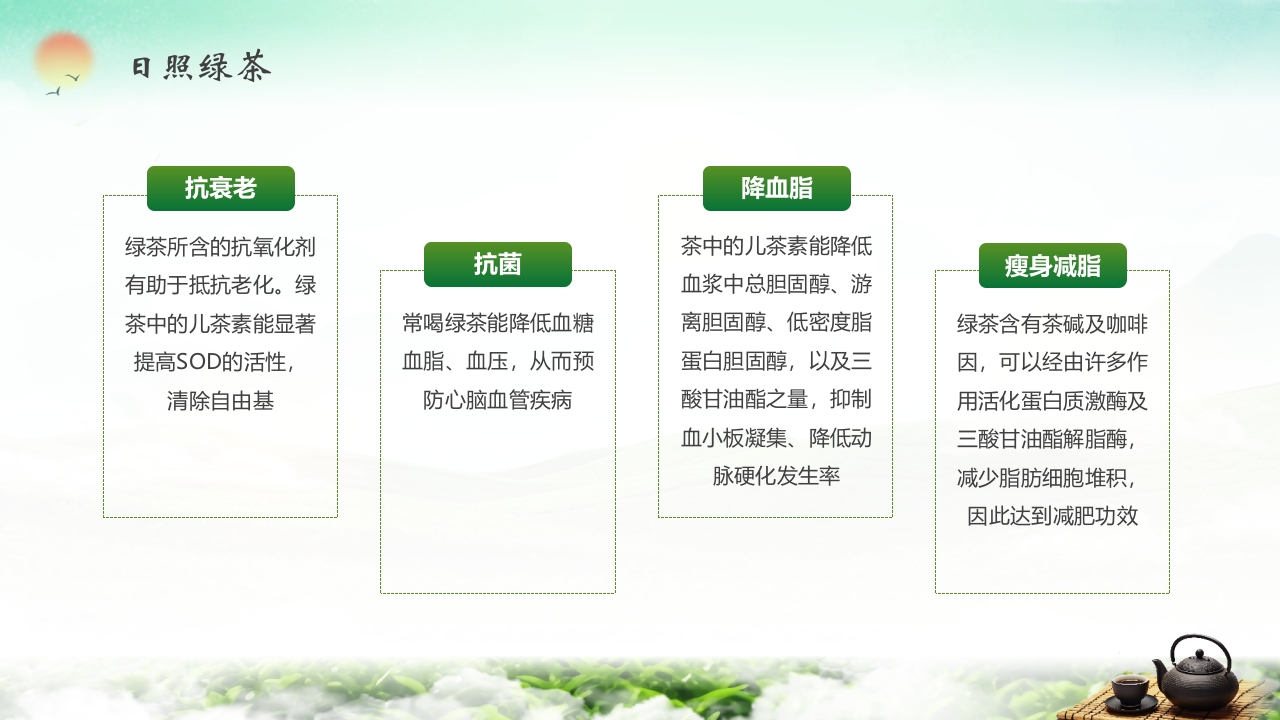 日照绿茶

抗衰老

绿茶所含的抗氧化剂有助于抵抗老化。绿茶中的儿茶素能显著提高SOD的活性，清除自由基

抗菌

常喝绿茶能降低血糖血脂、血压，从而预防心脑血管疾病

降血脂

茶中的儿茶素能降低血浆中总胆固醇、游离胆固醇、低密度脂蛋白胆固醇，以及三酸甘油酯之量，抑制血小板凝集、降低动脉硬化发生率

瘦身减脂

绿茶含有茶碱及咖啡因，可以经由许多作用活化蛋白质激酶及三酸甘油酯解脂酶，减少脂肪细胞堆积，因此达到减肥功效